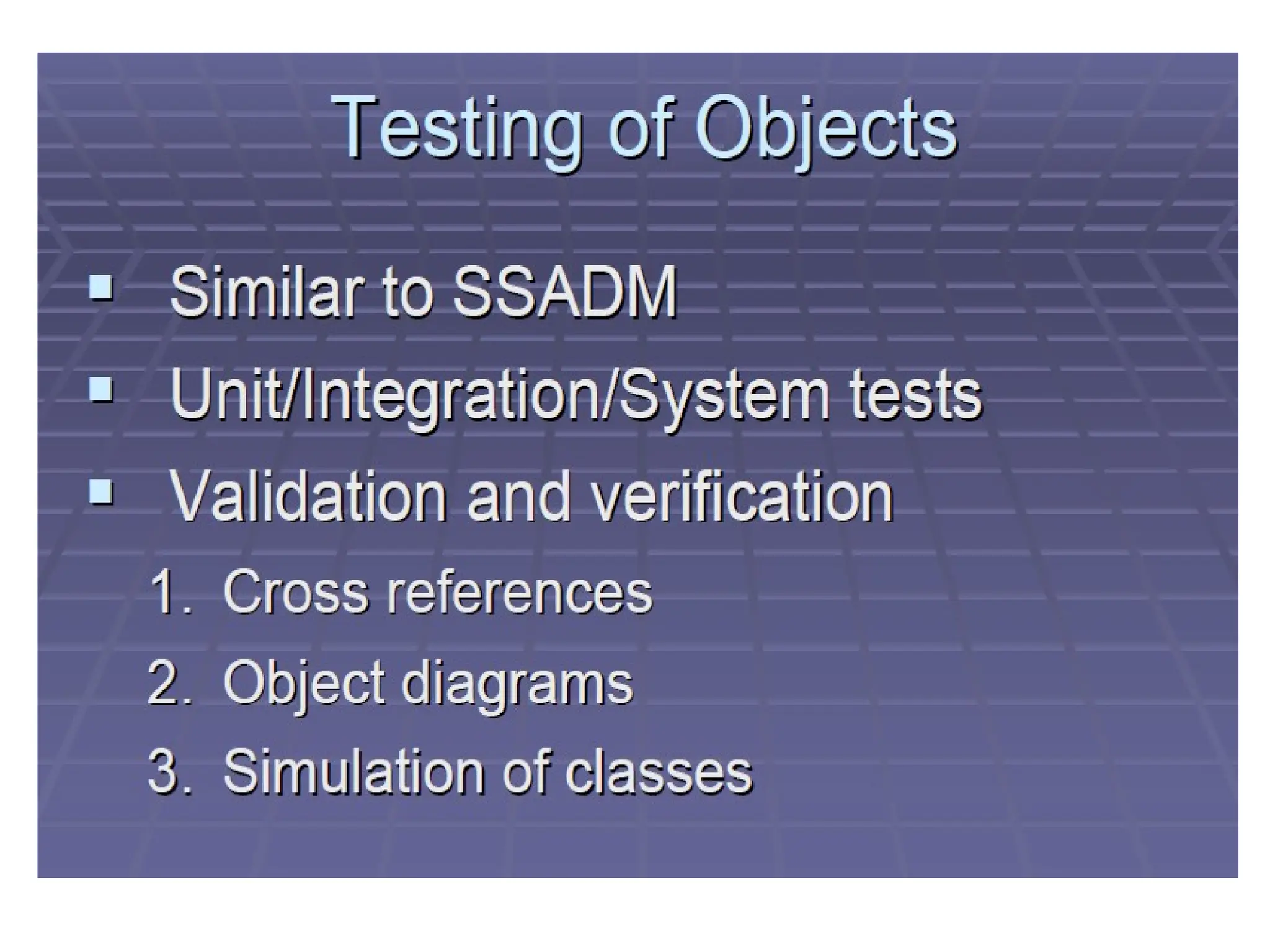 Testing of Objects

▪ Similar to SSADM
▪ Unit/Integration/System tests
▪ Validation and verification

1. Cross references
2. Object diagrams
3. Simulation of classes